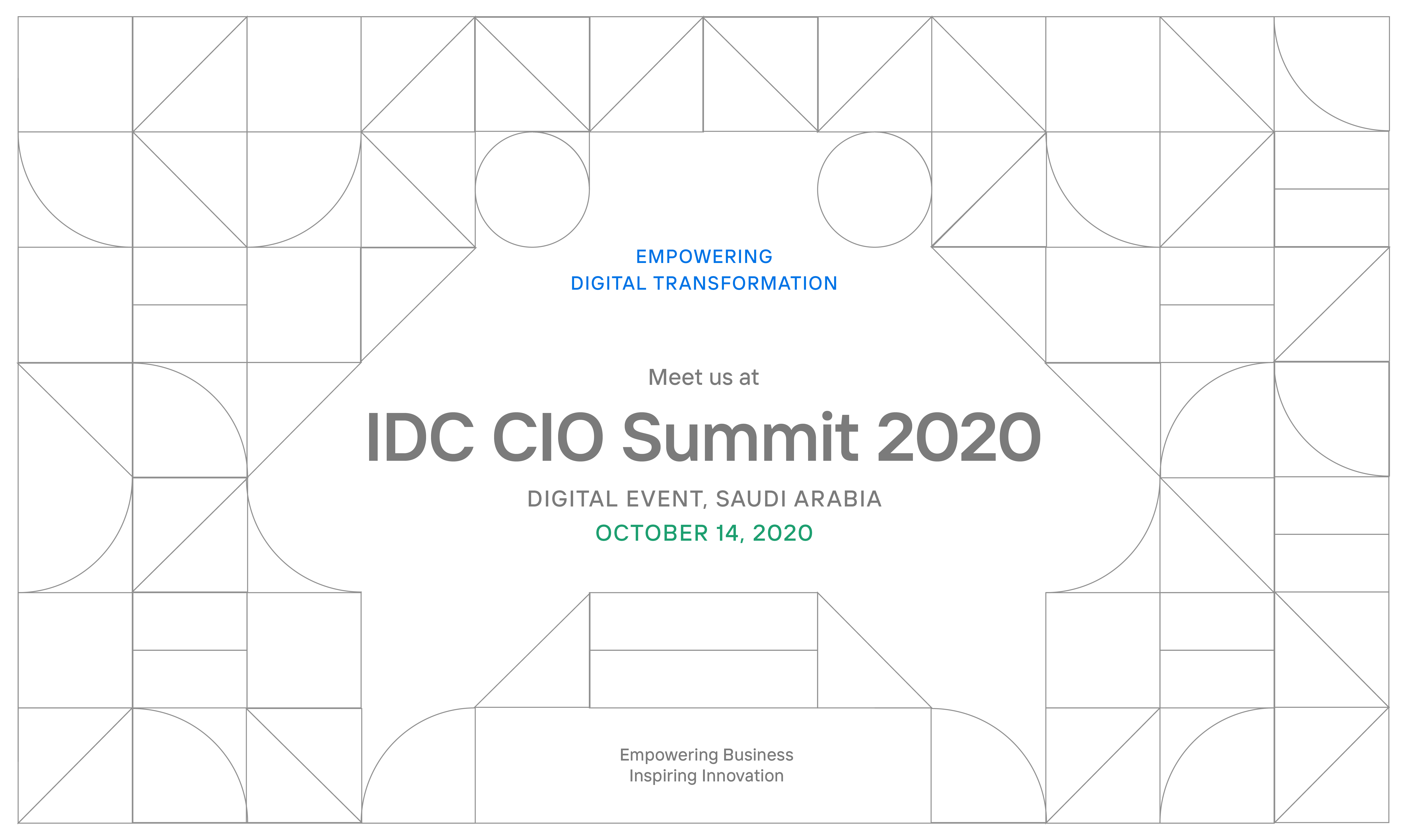 EMPOWERING
DIGITAL TRANSFORMATION

Meet us at

IDC CIO Summit 2020

DIGITAL EVENT, SAUDI ARABIA

OCTOBER 14, 2020

Empowering Business
Inspiring Innovation